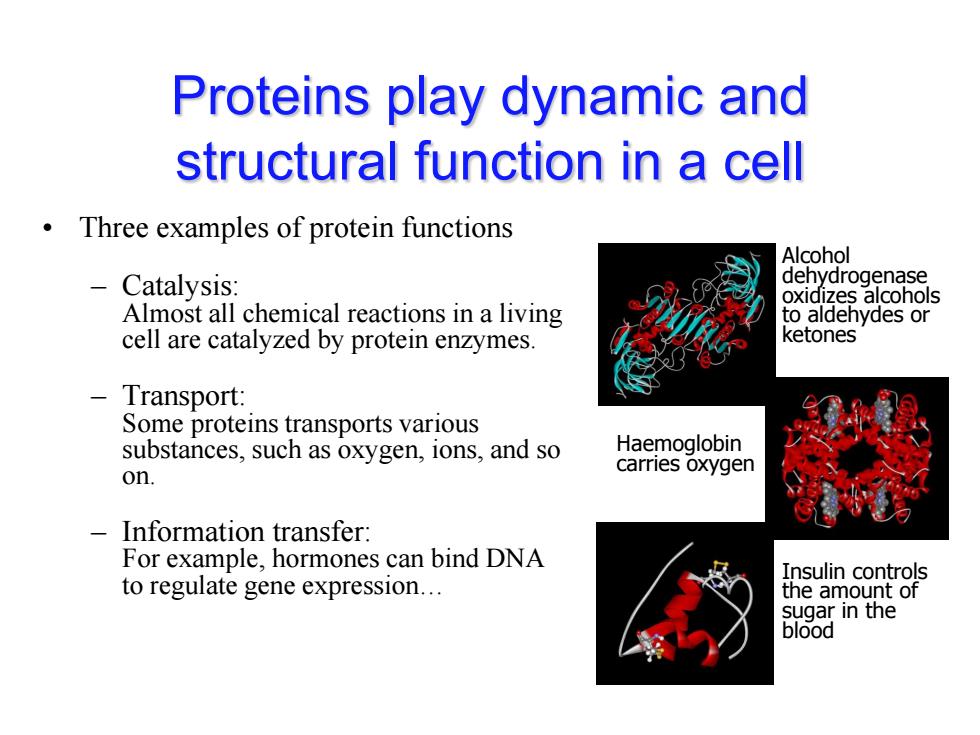 Proteins play dynamic and structural function in a cell

• Three examples of protein functions

– Catalysis:
Almost all chemical reactions in a living cell are catalyzed by protein enzymes.

– Transport:
Some proteins transports various substances, such as oxygen, ions, and so on.

– Information transfer:
For example, hormones can bind DNA to regulate gene expression…

Alcohol dehydrogenase oxidizes alcohols to aldehydes or ketones

Haemoglobin carries oxygen

Insulin controls the amount of sugar in the blood